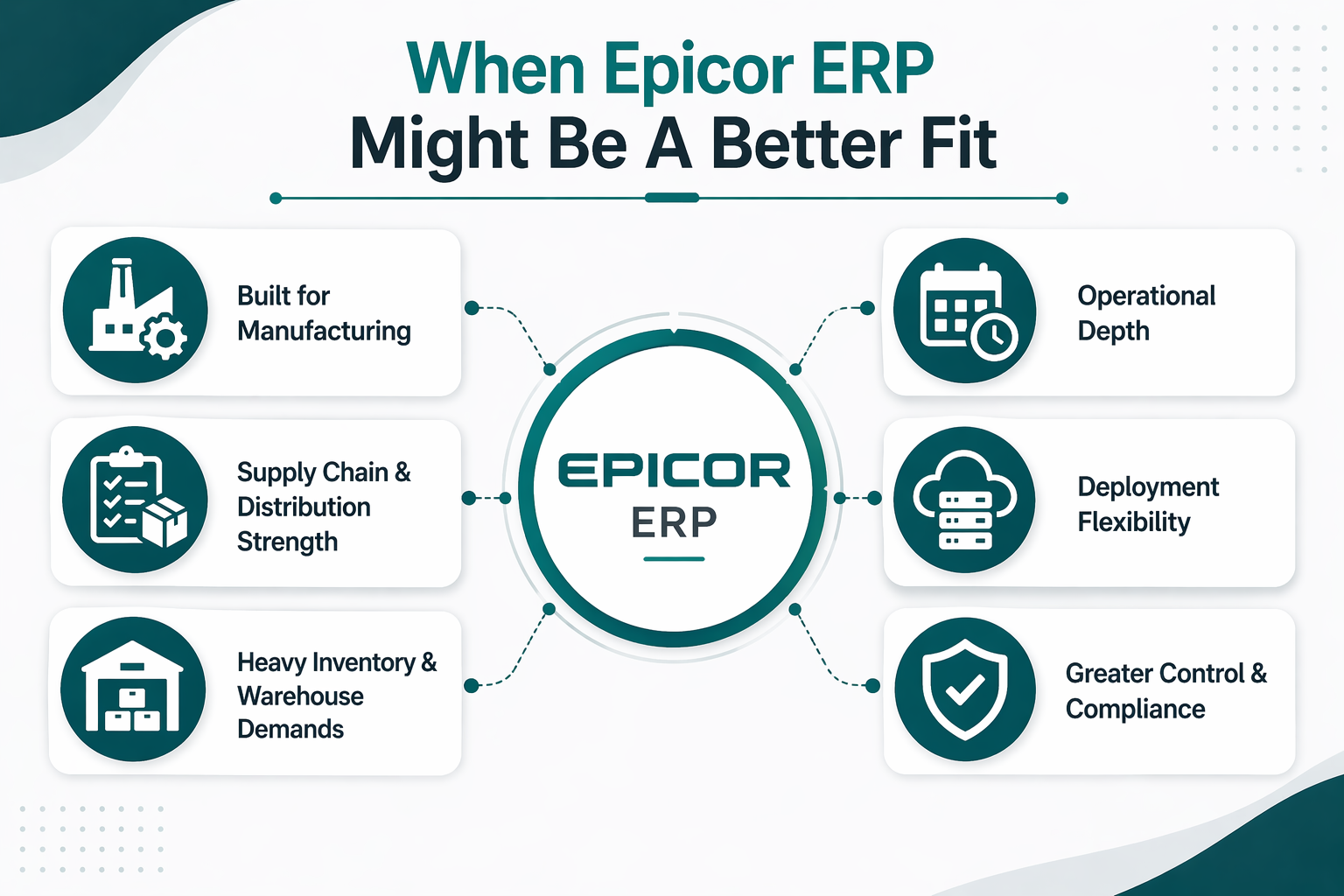 When Epicor ERP
Might Be A Better Fit

Built for Manufacturing

Supply Chain & Distribution Strength

Heavy Inventory & Warehouse Demands

EPICOR
ERP

Operational Depth

Deployment Flexibility

Greater Control & Compliance